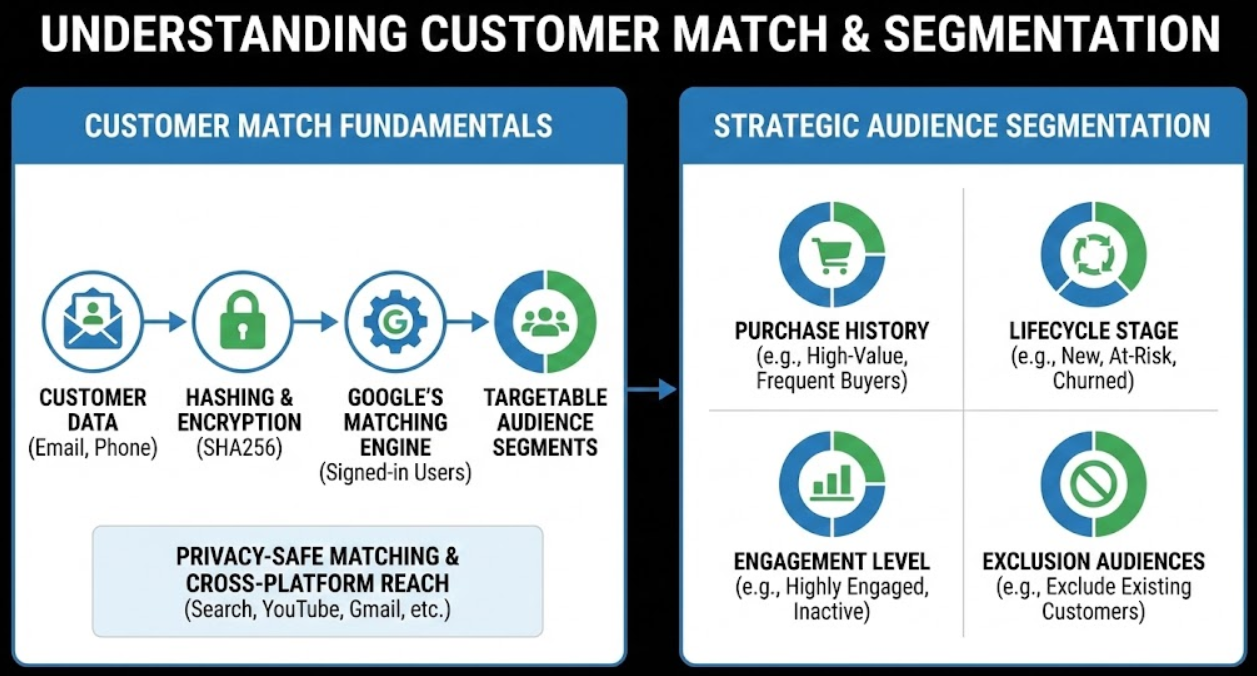 UNDERSTANDING CUSTOMER MATCH & SEGMENTATION

CUSTOMER MATCH FUNDAMENTALS

CUSTOMER DATA (Email, Phone)

HASHING & ENCRYPTION (SHA256)

GOOGLE'S MATCHING ENGINE (Signed-in Users)

TARGETABLE AUDIENCE SEGMENTS

PRIVACY-SAFE MATCHING & CROSS-PLATFORM REACH (Search, YouTube, Gmail, etc.)

STRATEGIC AUDIENCE SEGMENTATION

PURCHASE HISTORY (e.g., High-Value, Frequent Buyers)

LIFECYCLE STAGE (e.g., New, At-Risk, Churned)

ENGAGEMENT LEVEL (e.g., Highly Engaged, Inactive)

EXCLUSION AUDIENCES (e.g., Exclude Existing Customers)